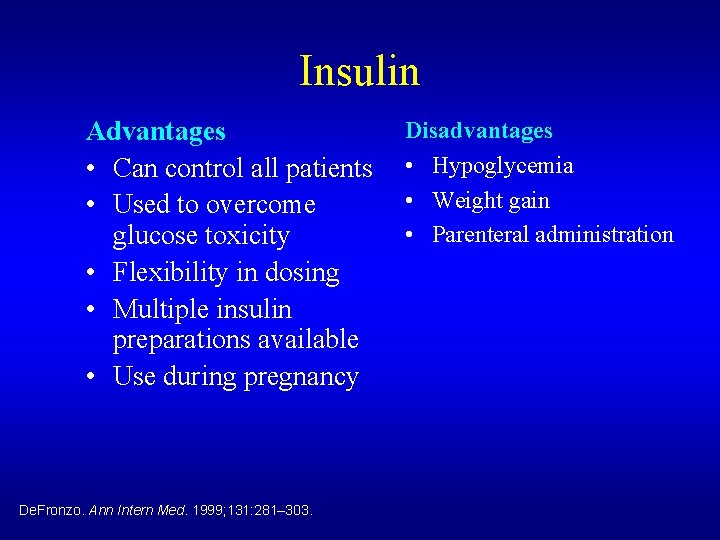 Insulin

Advantages
• Can control all patients
• Used to overcome glucose toxicity
• Flexibility in dosing
• Multiple insulin preparations available
• Use during pregnancy

Disadvantages
• Hypoglycemia
• Weight gain
• Parenteral administration

DeFronzo. Ann Intern Med. 1999;131:281–303.